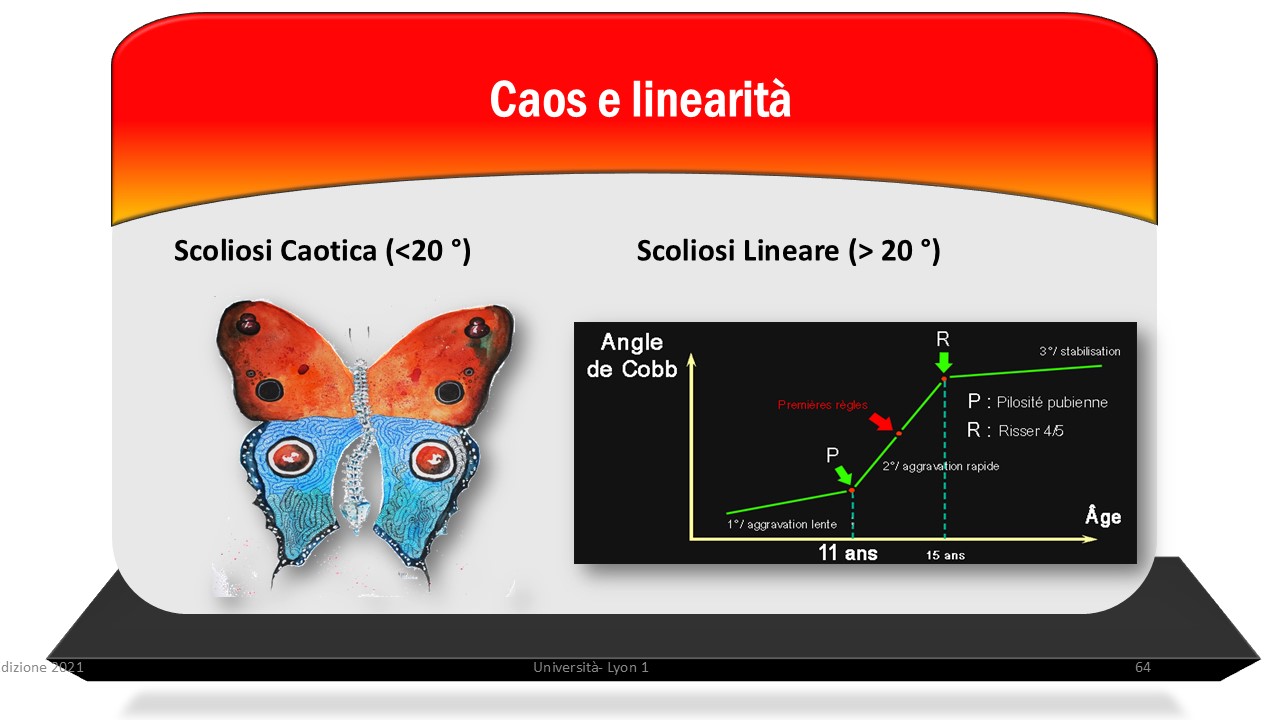 Caos e linearità

Scoliosi Caotica (<20 °)

Scoliosi Lineare (> 20 °)

Angle de Cobb

R

3°/ stabilisation

Premières règles

P : Pilosité pubienne

R : Risser 4/5

P

2°/ aggravation rapide

1°/ aggravation lente

Âge

11 ans

15 ans

dizione 2021

Università- Lyon 1

64